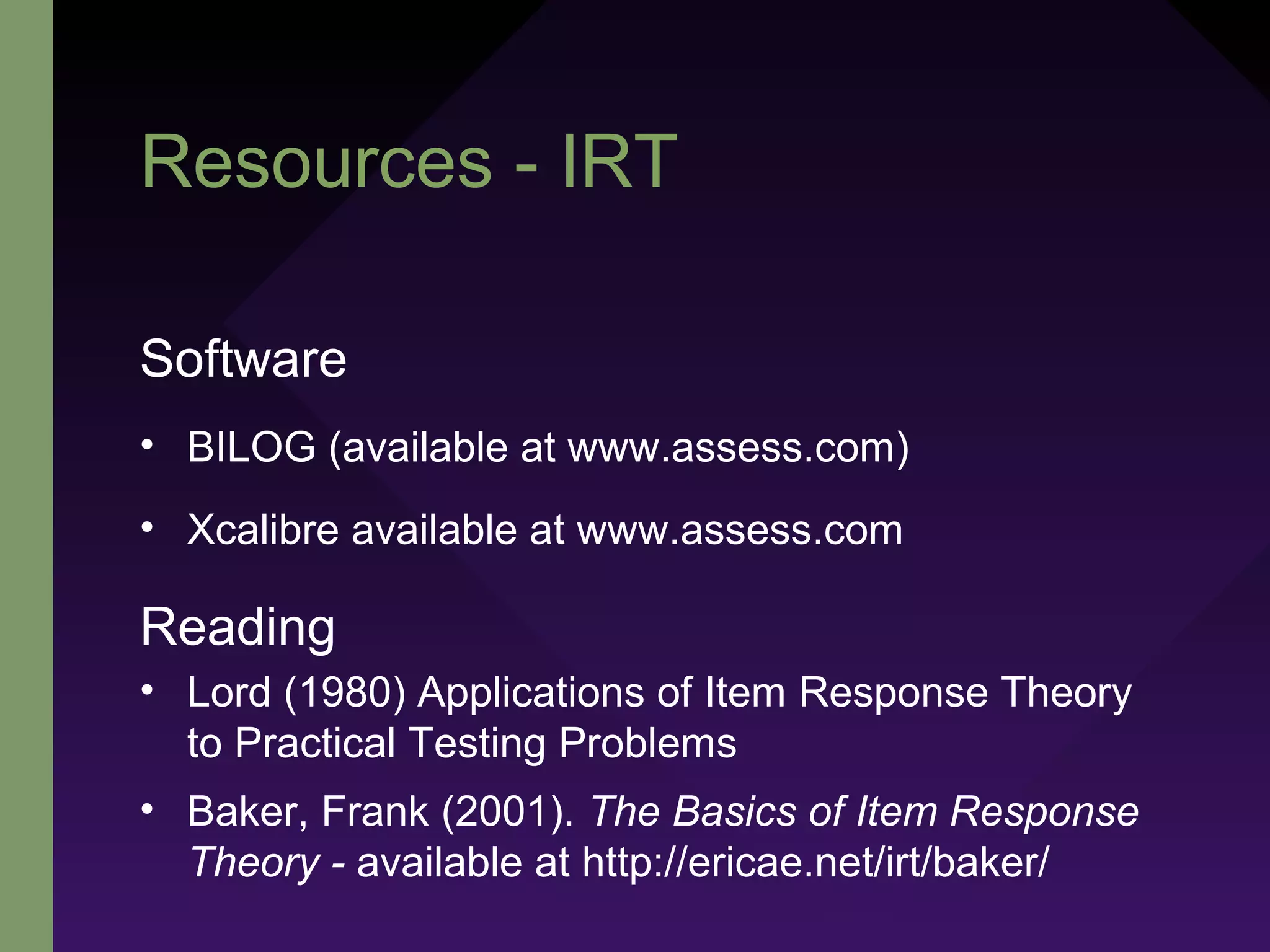 Resources - IRT

Software

• BILOG (available at www.assess.com)

• Xcalibre available at www.assess.com

Reading

• Lord (1980) Applications of Item Response Theory to Practical Testing Problems

• Baker, Frank (2001). The Basics of Item Response Theory - available at http://ericae.net/irt/baker/